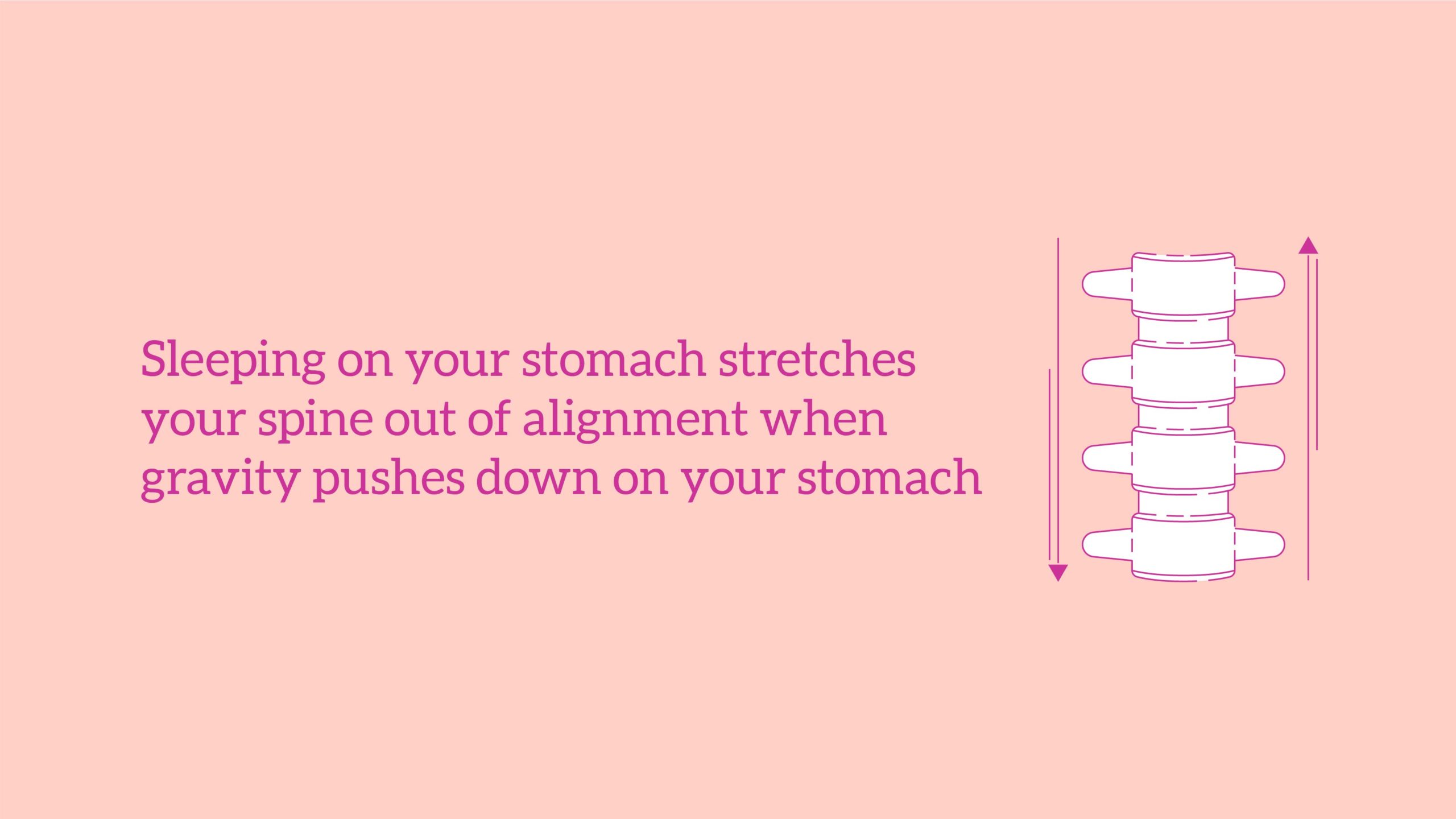 Sleeping on your stomach stretches your spine out of alignment when gravity pushes down on your stomach